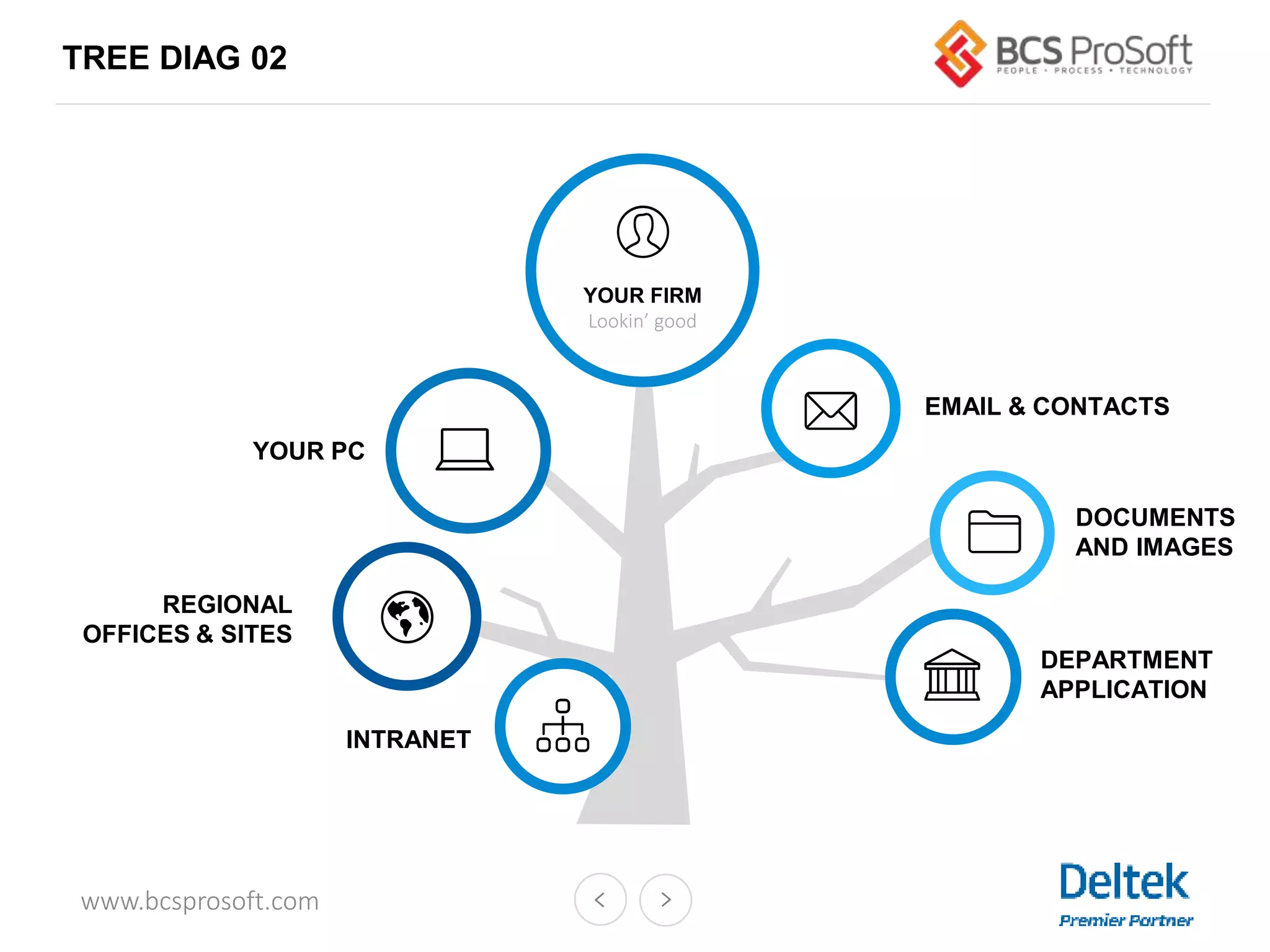 TREE DIAG 02

BCS ProSoft
PEOPLE • PROCESS • TECHNOLOGY

YOUR FIRM
Lookin' good

YOUR PC

EMAIL & CONTACTS

DOCUMENTS AND IMAGES

REGIONAL OFFICES & SITES

DEPARTMENT APPLICATION

INTRANET

www.bcsprosoft.com

Deltek
Premier Partner